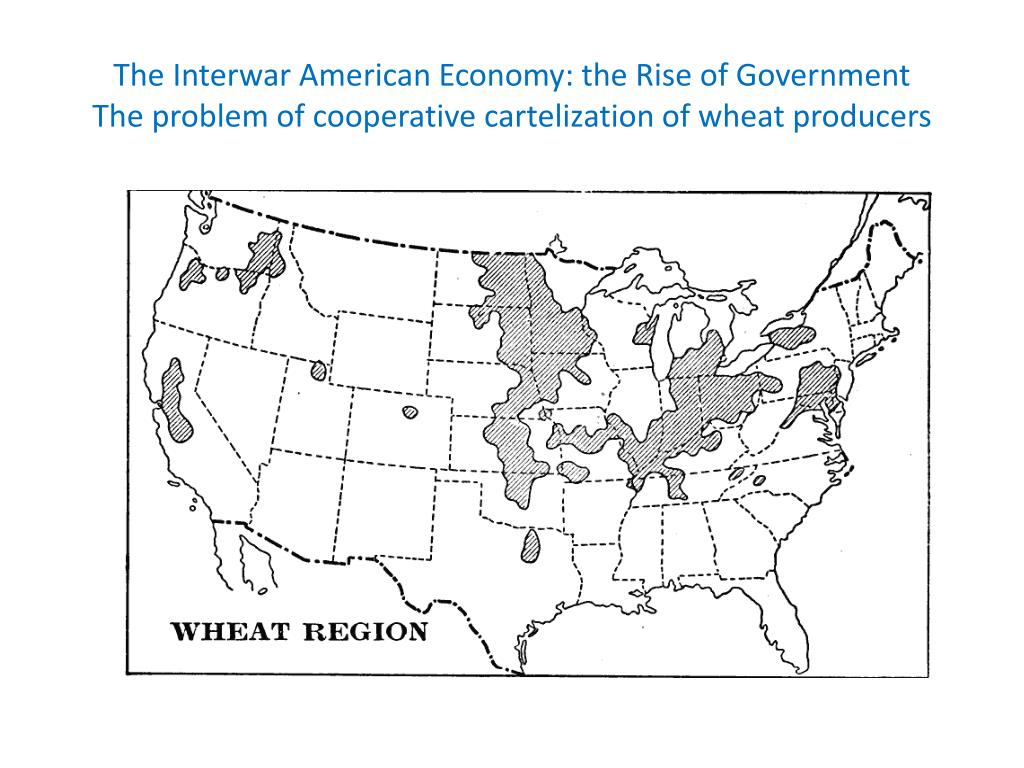 The Interwar American Economy: the Rise of Government
The problem of cooperative cartelization of wheat producers

WHEAT REGION